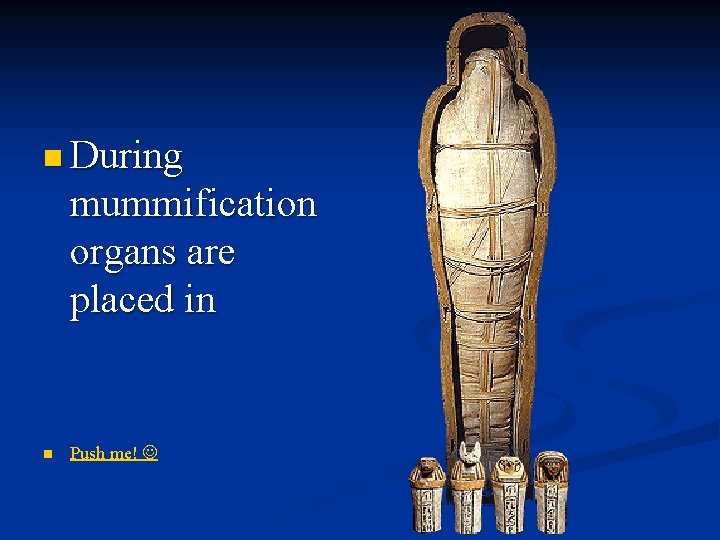 During mummification organs are placed in

Push me! ☺